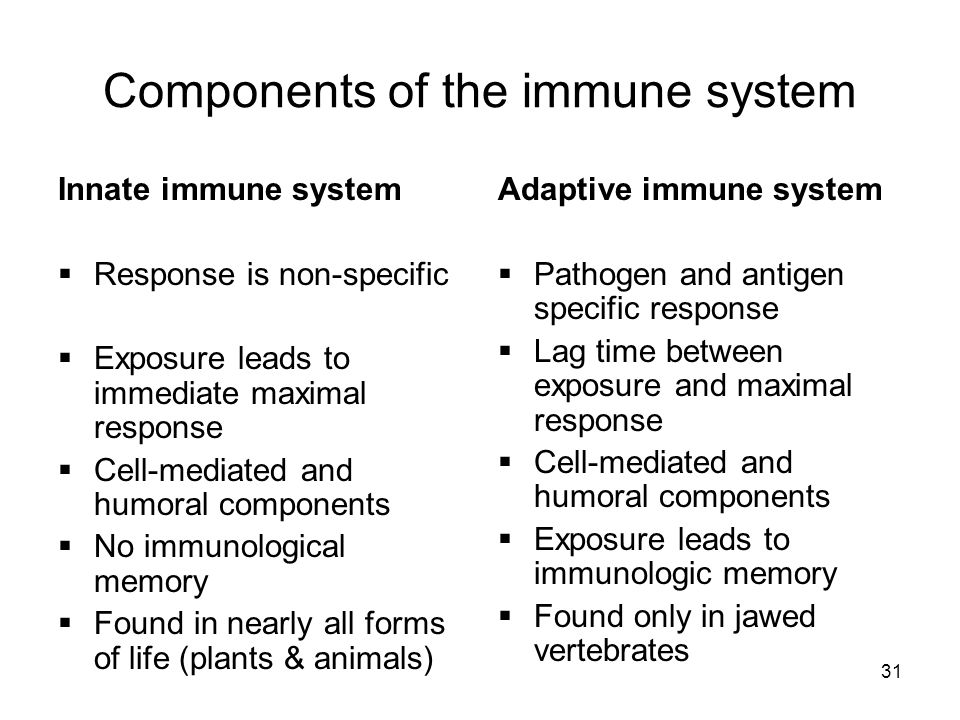 Components of the immune system

Innate immune system

▪ Response is non-specific

▪ Exposure leads to immediate maximal response

▪ Cell-mediated and humoral components

▪ No immunological memory

▪ Found in nearly all forms of life (plants & animals)

Adaptive immune system

▪ Pathogen and antigen specific response

▪ Lag time between exposure and maximal response

▪ Cell-mediated and humoral components

▪ Exposure leads to immunologic memory

▪ Found only in jawed vertebrates

31